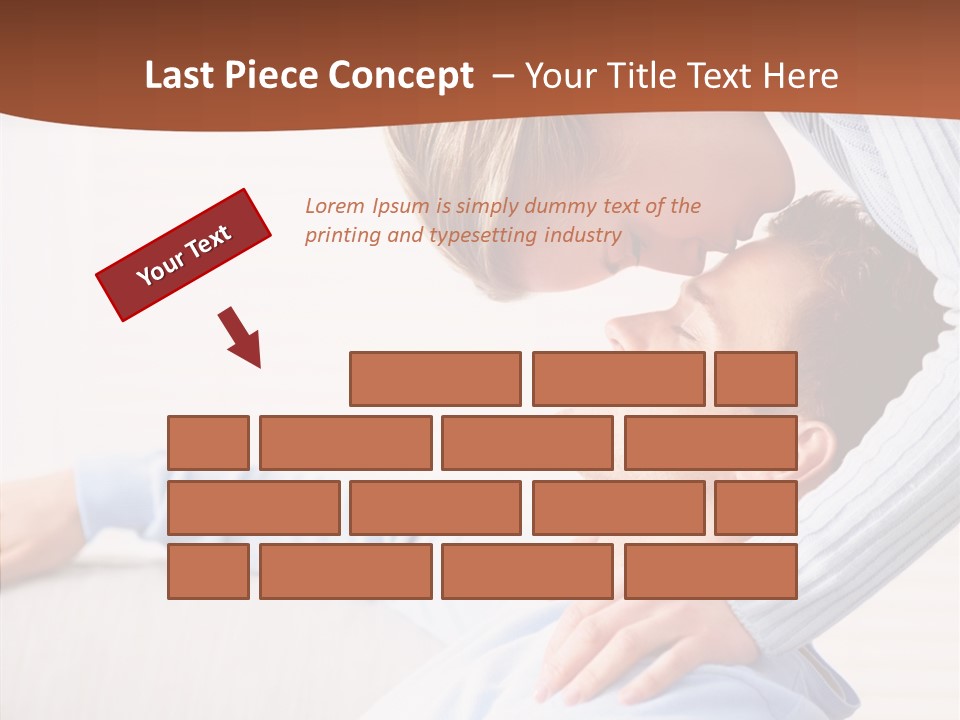 Last Piece Concept – Your Title Text Here

Your Text

Lorem Ipsum is simply dummy text of the printing and typesetting industry